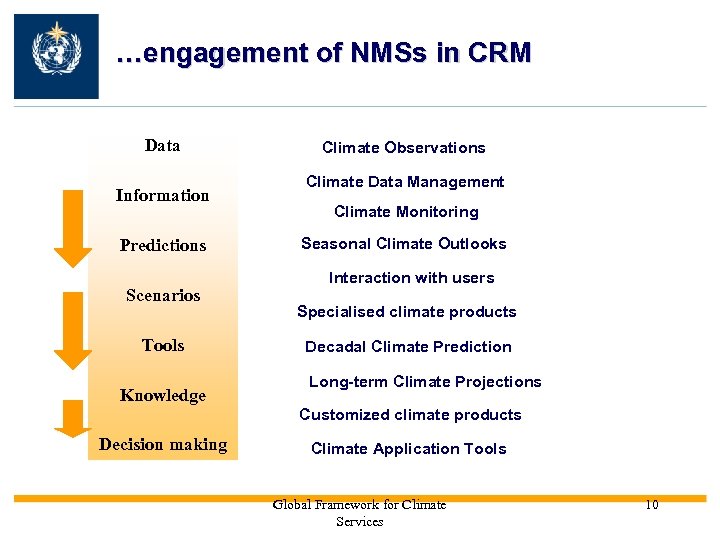 …engagement of NMSs in CRM

Data

Information

Predictions

Scenarios

Tools

Knowledge

Decision making

Climate Observations

Climate Data Management

Climate Monitoring

Seasonal Climate Outlooks

Interaction with users

Specialised climate products

Decadal Climate Prediction

Long-term Climate Projections

Customized climate products

Climate Application Tools

Global Framework for Climate Services

10